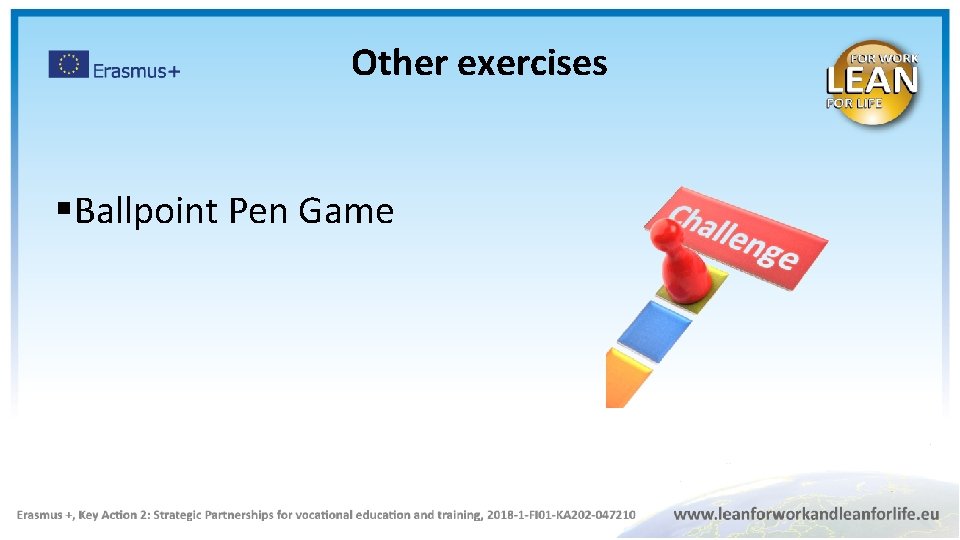 Erasmus+

Other exercises

FOR WORK
LEAN
FOR LIFE

▪Ballpoint Pen Game

Challenge

Erasmus +, Key Action 2: Strategic Partnerships for vocational education and training, 2018-1-FI01-KA202-047210

www.leanforworkandleanforlife.eu